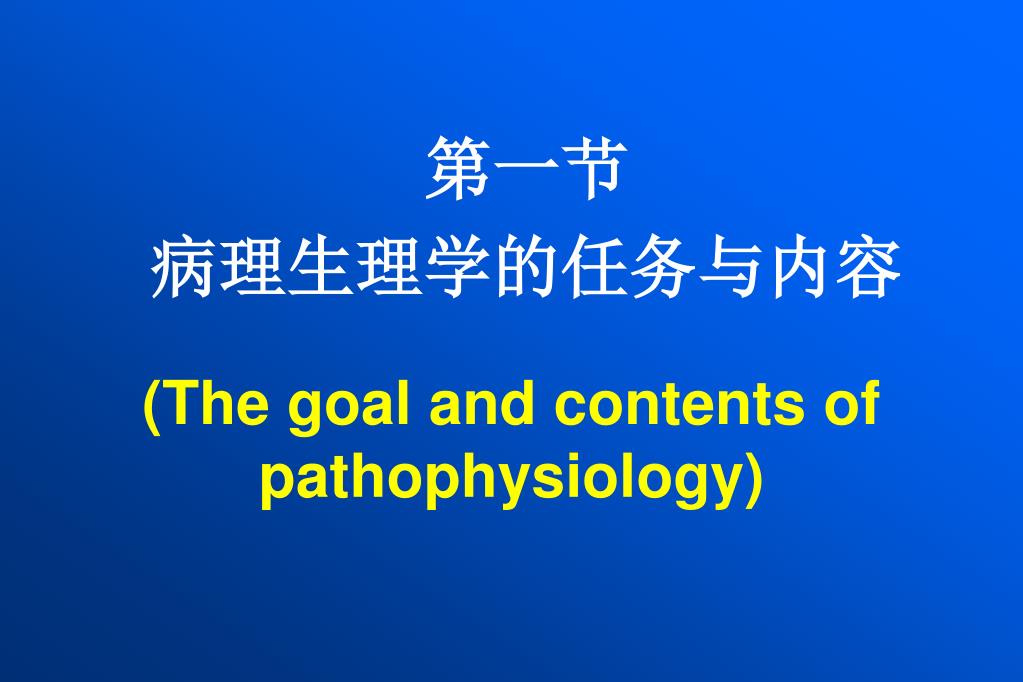 第一节
病理生理学的任务与内容

(The goal and contents of pathophysiology)